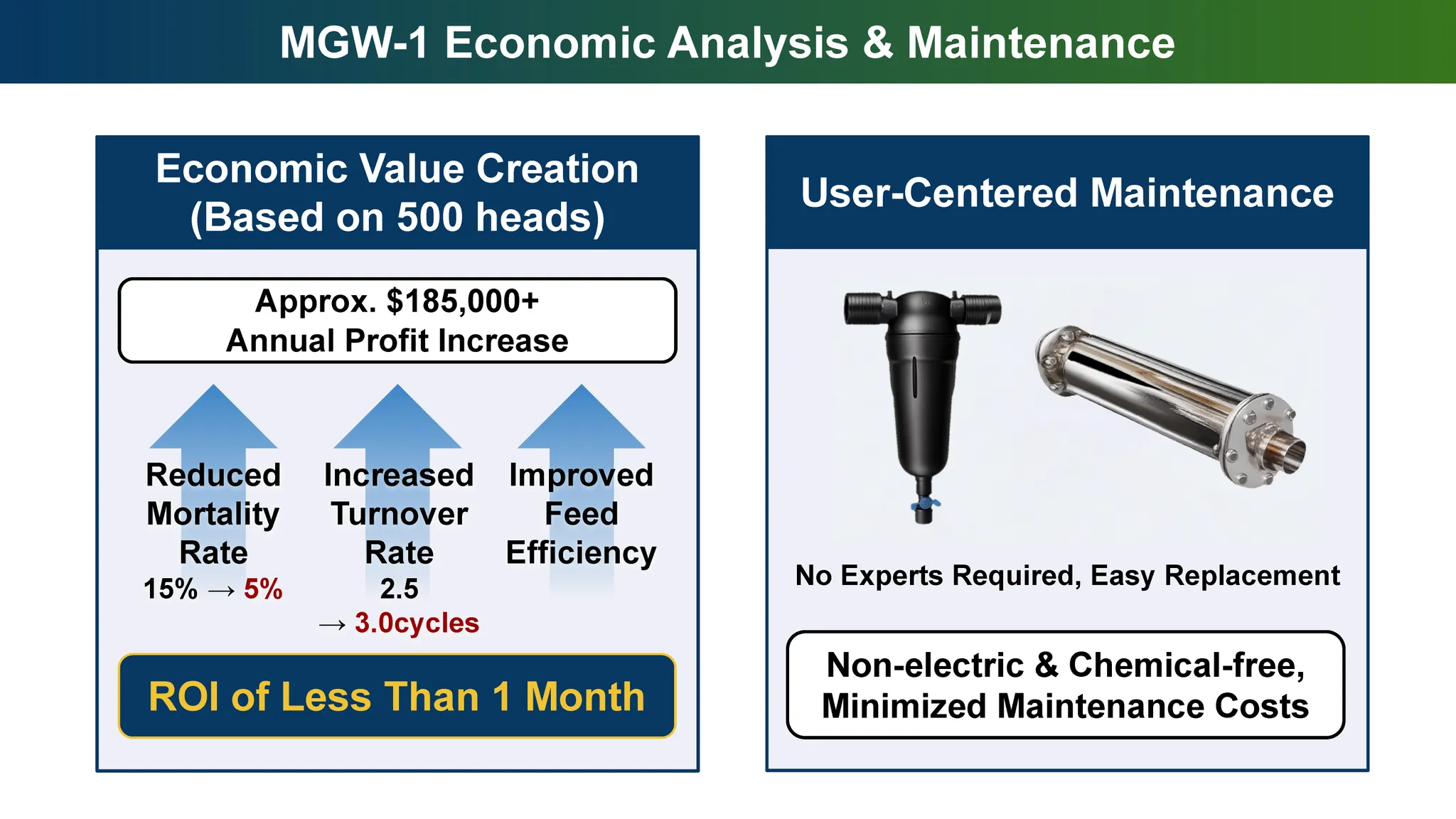 MGW-1 Economic Analysis & Maintenance

Economic Value Creation (Based on 500 heads)

Approx. $185,000+
Annual Profit Increase

Reduced Mortality Rate
15% → 5%

Increased Turnover Rate
2.5 → 3.0cycles

Improved Feed Efficiency

ROI of Less Than 1 Month

User-Centered Maintenance

No Experts Required, Easy Replacement

Non-electric & Chemical-free,
Minimized Maintenance Costs